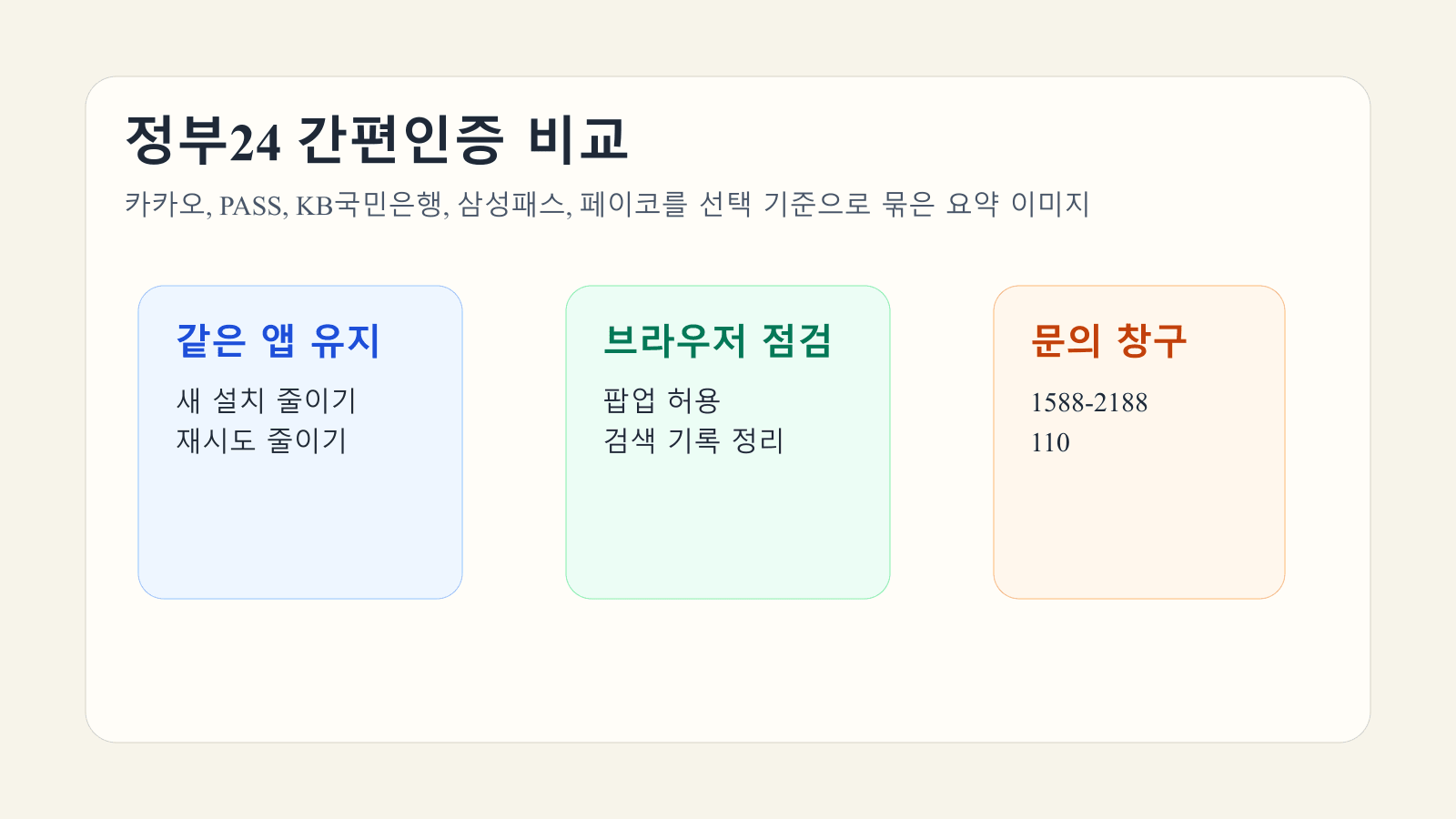 정부24 간편인증 비교

카카오, PASS, KB국민은행, 삼성패스, 페이코를 선택 기준으로 묶은 요약 이미지

같은 앱 유지

새 설치 줄이기
재시도 줄이기

브라우저 점검

팝업 허용
검색 기록 정리

문의 창구

1588-2188
110